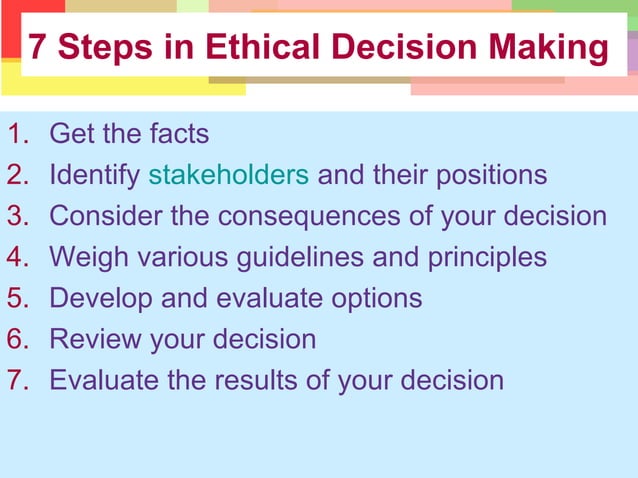 7 Steps in Ethical Decision Making

1. Get the facts
2. Identify stakeholders and their positions
3. Consider the consequences of your decision
4. Weigh various guidelines and principles
5. Develop and evaluate options
6. Review your decision
7. Evaluate the results of your decision